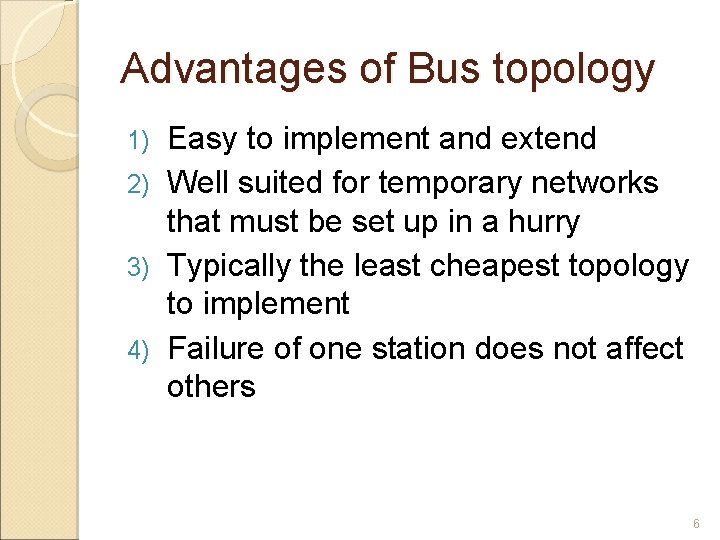 Advantages of Bus topology

1) Easy to implement and extend
2) Well suited for temporary networks that must be set up in a hurry
3) Typically the least cheapest topology to implement
4) Failure of one station does not affect others

6